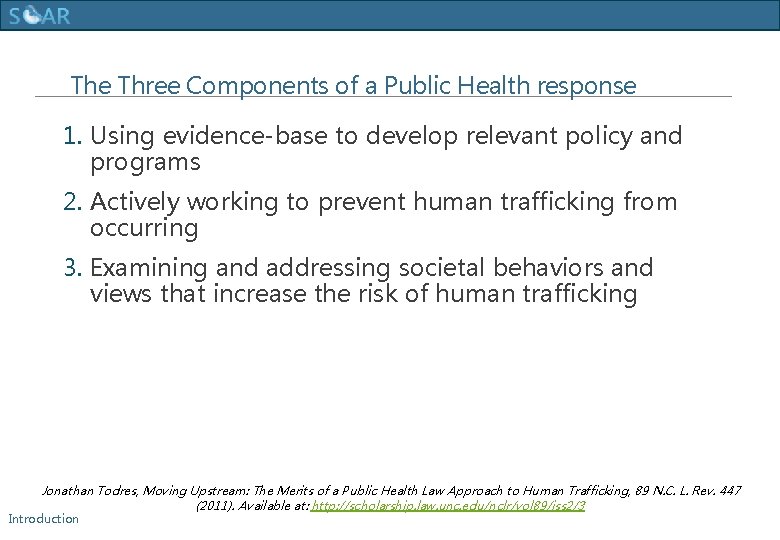 SOAR

The Three Components of a Public Health response

1. Using evidence-base to develop relevant policy and programs

2. Actively working to prevent human trafficking from occurring

3. Examining and addressing societal behaviors and views that increase the risk of human trafficking

Jonathan Todres, Moving Upstream: The Merits of a Public Health Law Approach to Human Trafficking, 89 N.C. L. Rev. 447 (2011). Available at: http://scholarship.law.unc.edu/nclr/vol89/iss2/3

Introduction